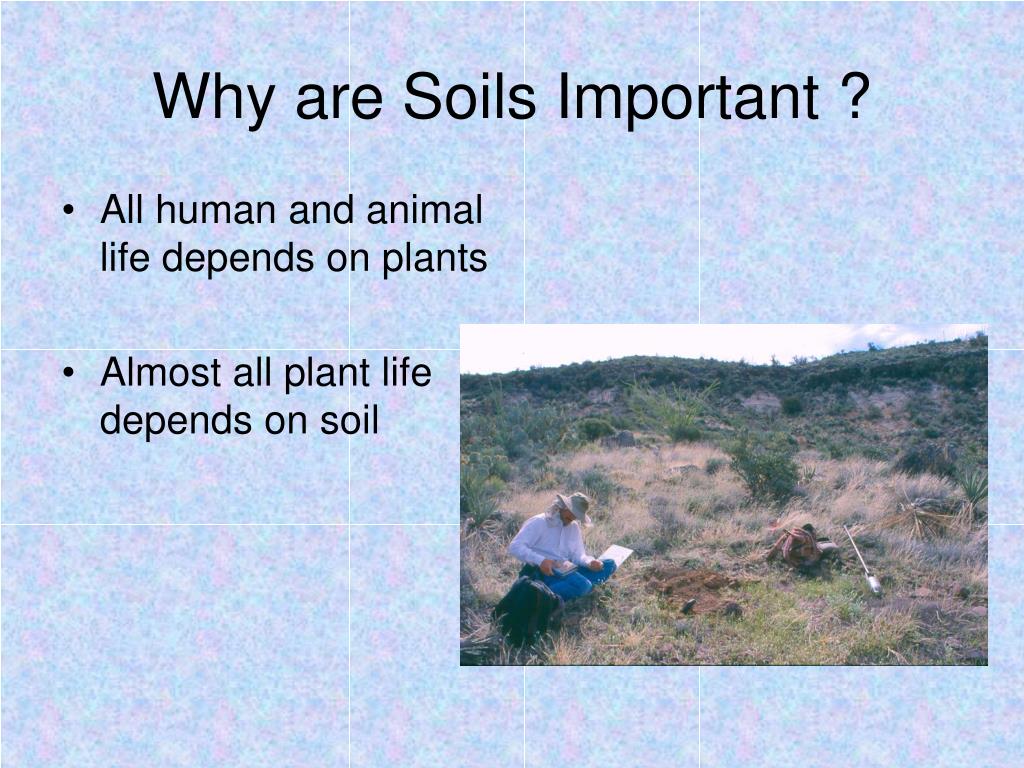 Why are Soils Important ?

• All human and animal life depends on plants

• Almost all plant life depends on soil